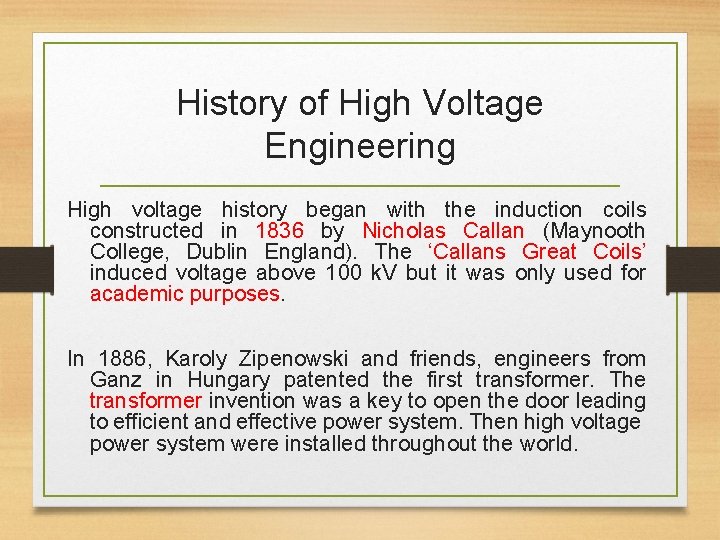 History of High Voltage Engineering

High voltage history began with the induction coils constructed in 1836 by Nicholas Callan (Maynooth College, Dublin England). The ‘Callans Great Coils’ induced voltage above 100 kV but it was only used for academic purposes.

In 1886, Karoly Zipenowski and friends, engineers from Ganz in Hungary patented the first transformer. The transformer invention was a key to open the door leading to efficient and effective power system. Then high voltage power system were installed throughout the world.